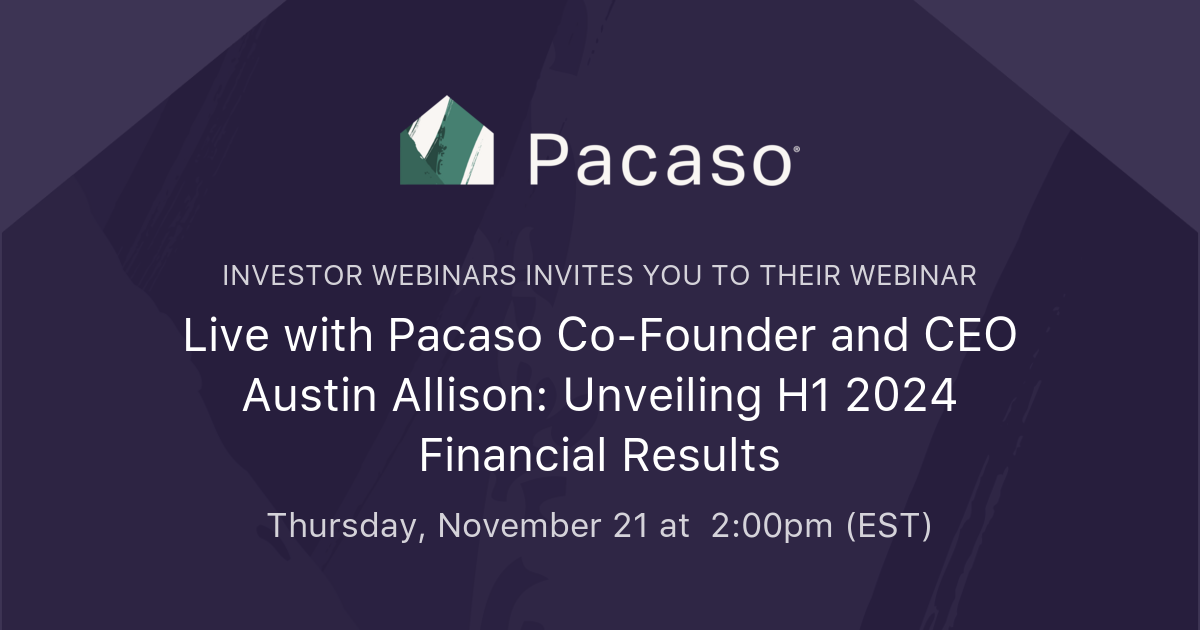 Pacaso®

INVESTOR WEBINARS INVITES YOU TO THEIR WEBINAR

Live with Pacaso Co-Founder and CEO Austin Allison: Unveiling H1 2024 Financial Results

Thursday, November 21 at 2:00pm (EST)